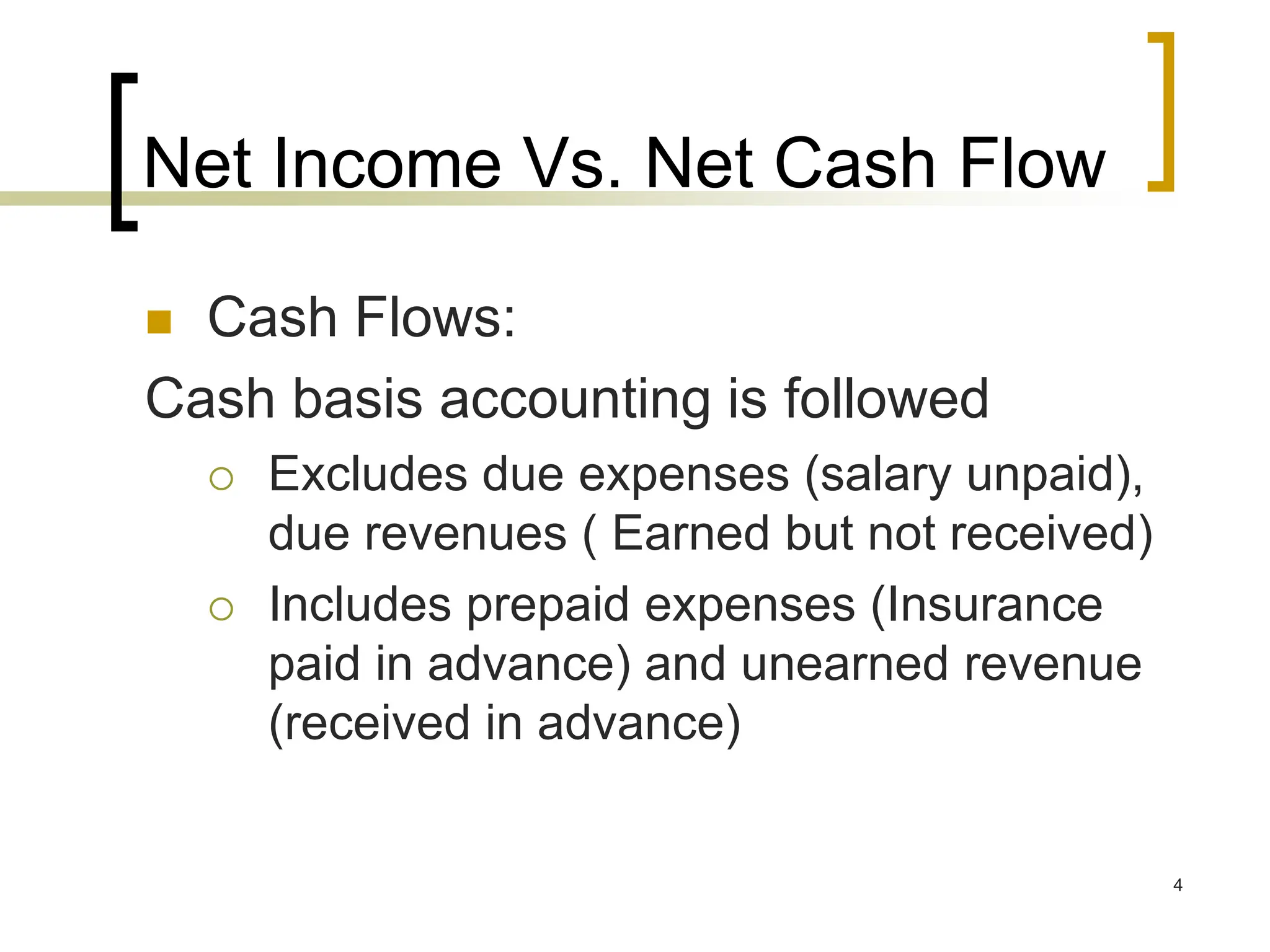 Net Income Vs. Net Cash Flow

Cash Flows:

Cash basis accounting is followed

Excludes due expenses (salary unpaid), due revenues ( Earned but not received)

Includes prepaid expenses (Insurance paid in advance) and unearned revenue (received in advance)

4